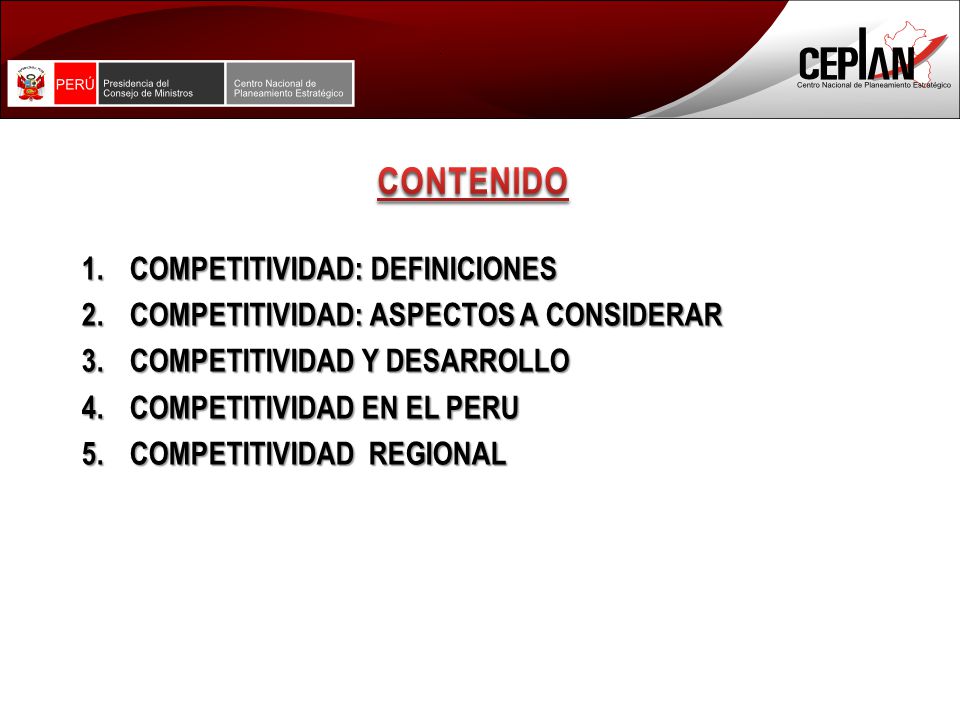 PERÚ Presidencia del Consejo de Ministros Centro Nacional de Planeamiento Estratégico

CEPLAN
Centro Nacional de Planeamiento Estratégico

CONTENIDO

1. COMPETITIVIDAD: DEFINICIONES
2. COMPETITIVIDAD: ASPECTOS A CONSIDERAR
3. COMPETITIVIDAD Y DESARROLLO
4. COMPETITIVIDAD EN EL PERU
5. COMPETITIVIDAD REGIONAL